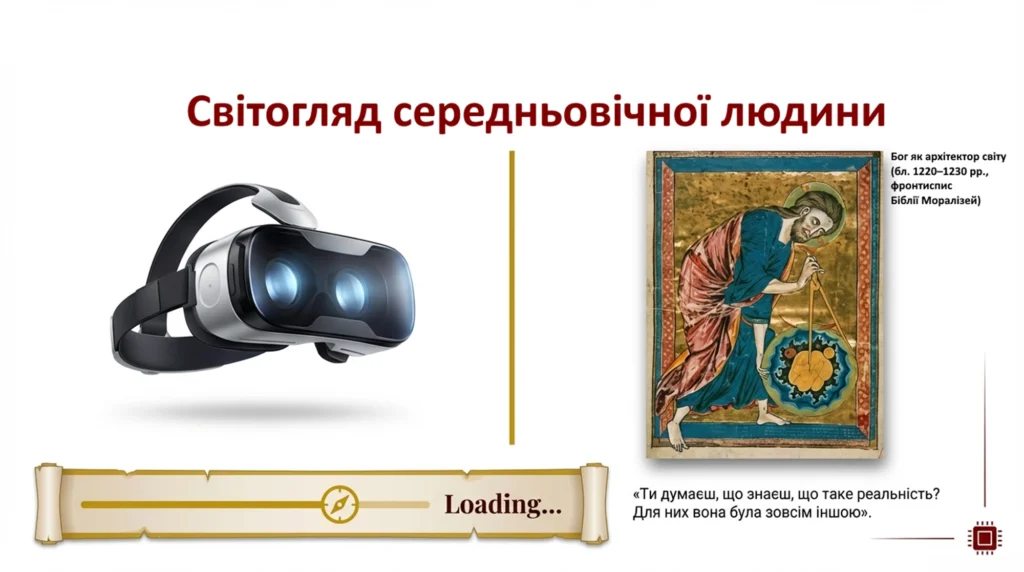 Світогляд середньовічної людини

Бог як архітектор світу (бл. 1220–1230 рр., фронтиспис Біблії Моралізей)

Loading...

«Ти думаєш, що знаєш, що таке реальність? Для них вона була зовсім іншою».